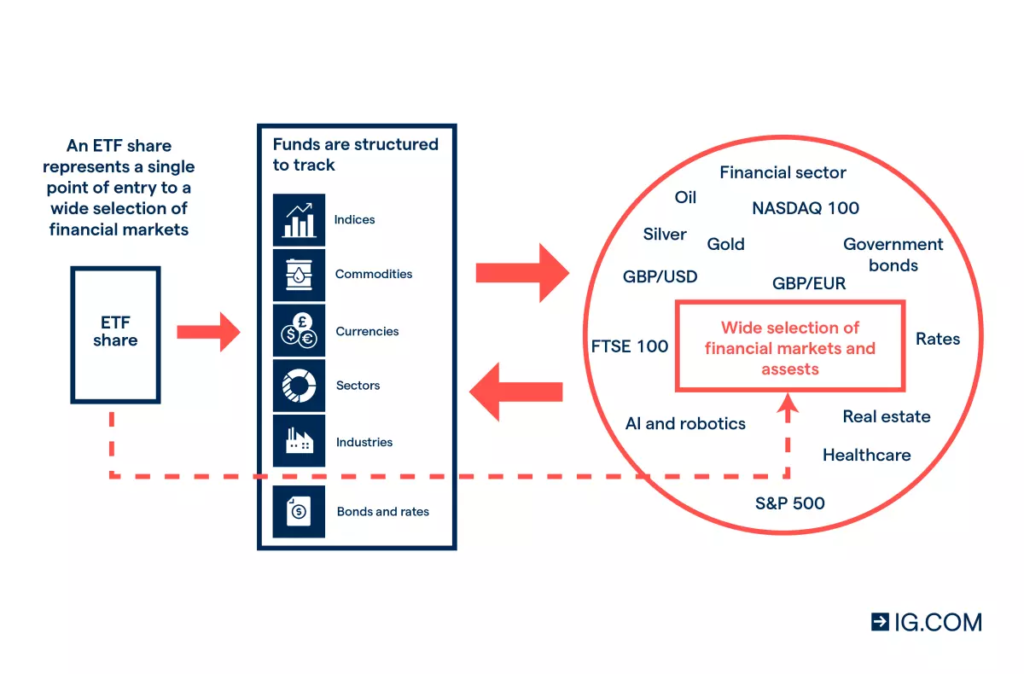 An ETF share represents a single point of entry to a wide selection of financial markets

ETF share

Funds are structured to track

Indices

Commodities

Currencies

Sectors

Industries

Bonds and rates

Financial sector

Oil

NASDAQ 100

Silver

Gold

Government bonds

GBP/USD

GBP/EUR

FTSE 100

Wide selection of financial markets and assests

Rates

AI and robotics

Real estate

Healthcare

S&P 500

IG.COM